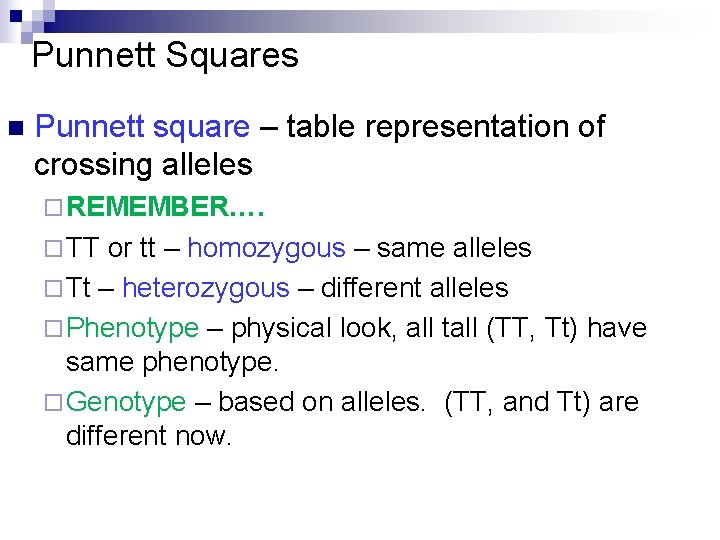 Punnett Squares

Punnett square – table representation of crossing alleles

REMEMBER….

TT or tt – homozygous – same alleles

Tt – heterozygous – different alleles

Phenotype – physical look, all tall (TT, Tt) have same phenotype.

Genotype – based on alleles. (TT, and Tt) are different now.